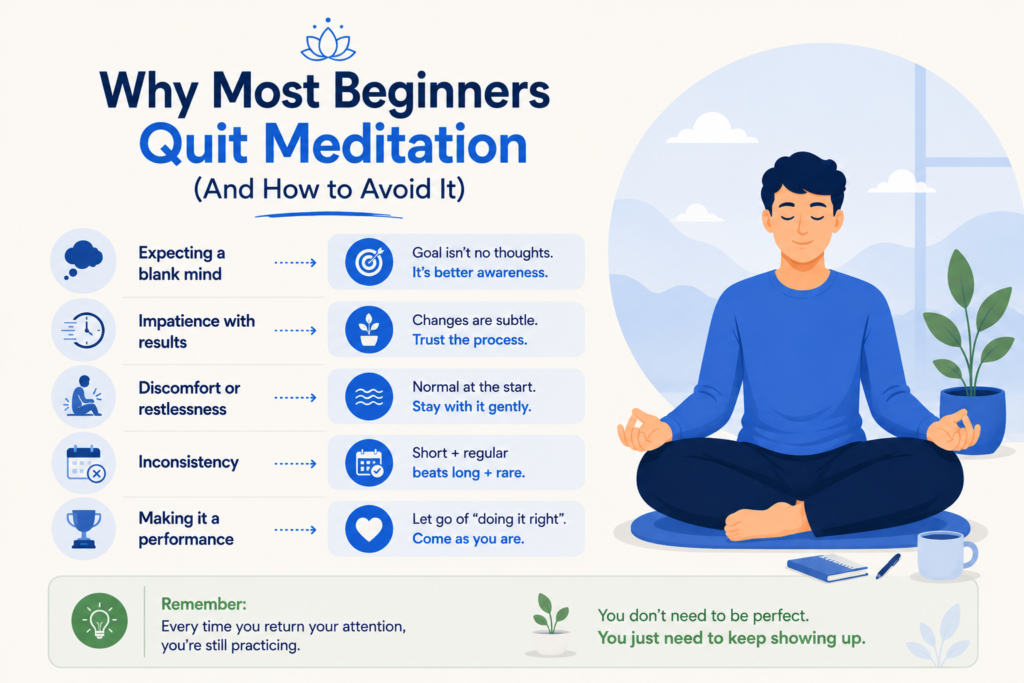 Why Most Beginners Quit Meditation

(And How to Avoid It)

Expecting a blank mind

Goal isn't no thoughts. It's better awareness.

Impatience with results

Changes are subtle. Trust the process.

Discomfort or restlessness

Normal at the start. Stay with it gently.

Inconsistency

Short + regular beats long + rare.

Making it a performance

Let go of "doing it right". Come as you are.

Remember:
Every time you return your attention, you're still practicing.

You don't need to be perfect.
You just need to keep showing up.